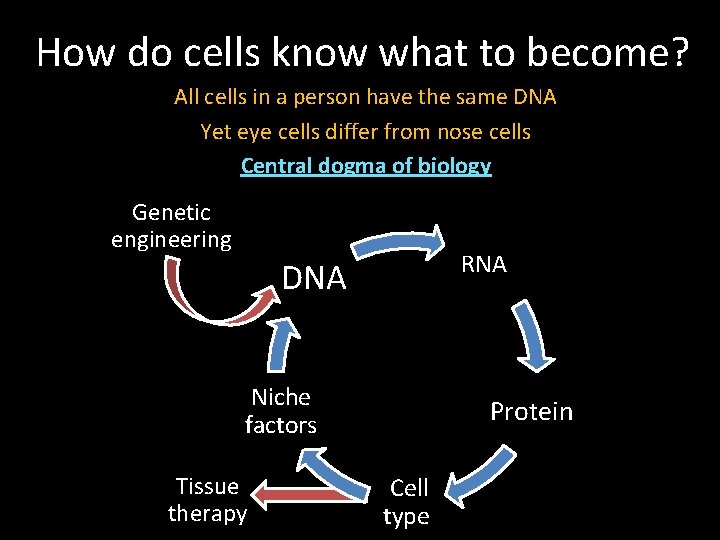 How do cells know what to become?

All cells in a person have the same DNA

Yet eye cells differ from nose cells

Central dogma of biology

Genetic engineering

DNA

RNA

Protein

Cell type

Niche factors

Tissue therapy